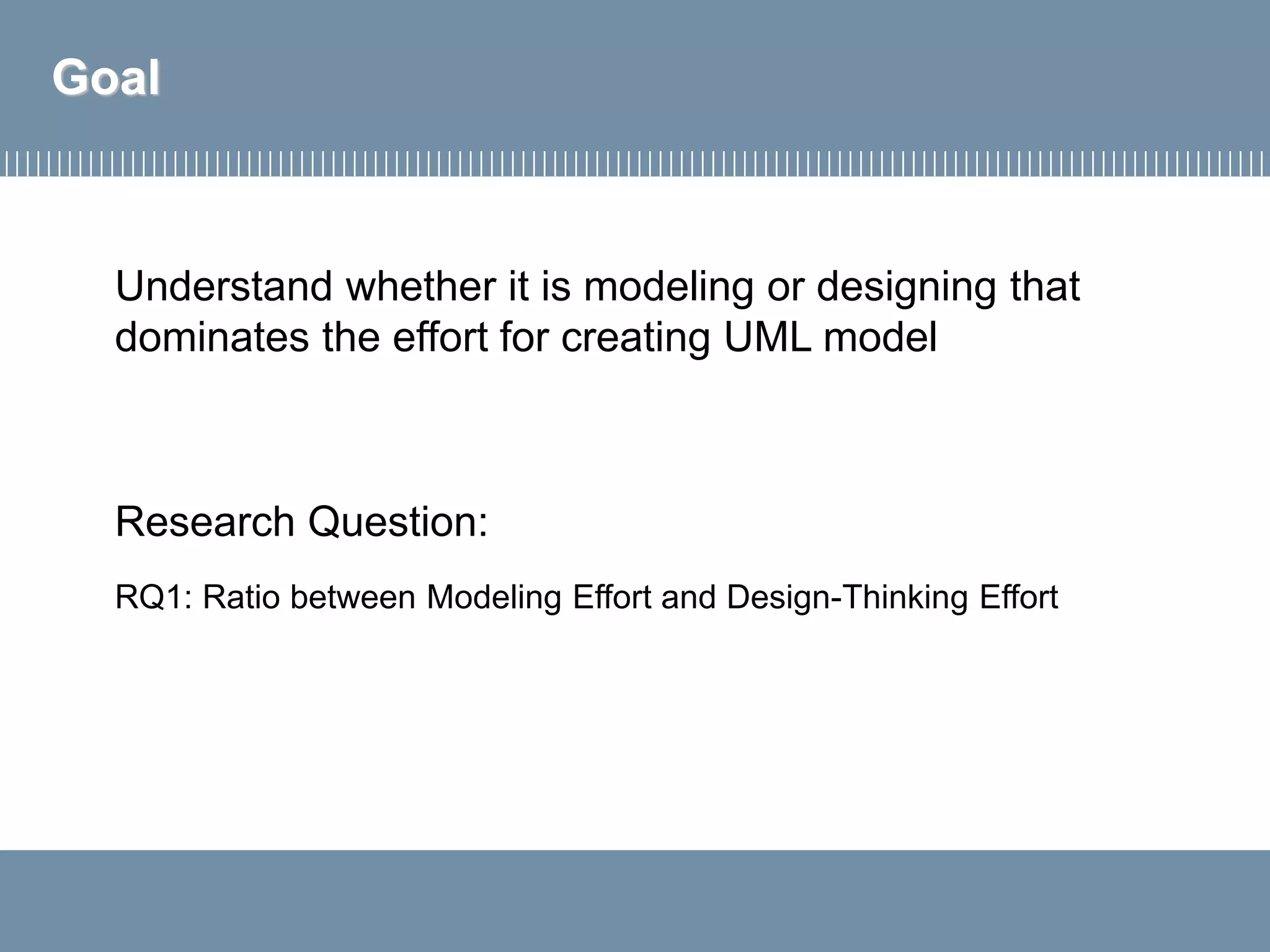 Goal

Understand whether it is modeling or designing that dominates the effort for creating UML model

Research Question:

RQ1: Ratio between Modeling Effort and Design-Thinking Effort